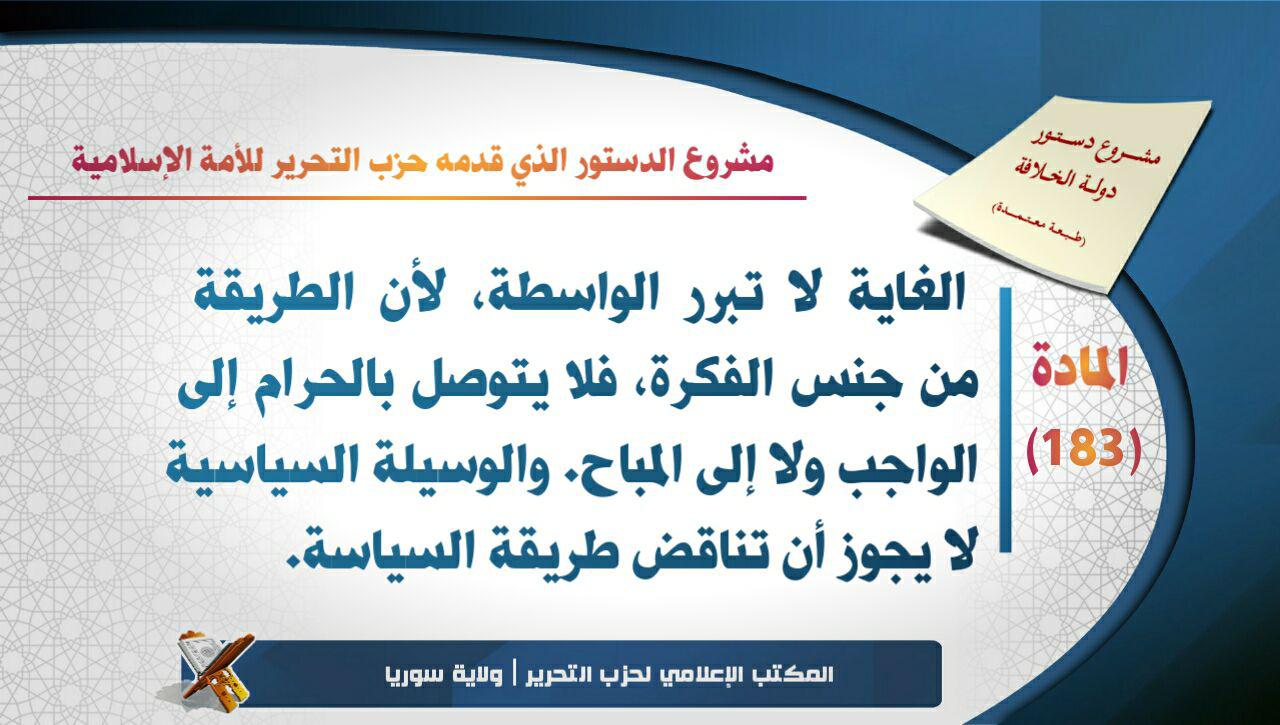 مشروع الدستور الذي قدمه حزب التحرير للأمة الإسلامية

مشروع دستور دولة الخلافة (طبعة معتمدة)

المادة (183)

الغاية لا تبرر الواسطة، لأن الطريقة من جنس الفكرة، فلا يتوصل بالحرام إلى الواجب ولا إلى المباح. والوسيلة السياسية لا يجوز أن تناقض طريقة السياسة.

المكتب الإعلامي لحزب التحرير | ولاية سوريا